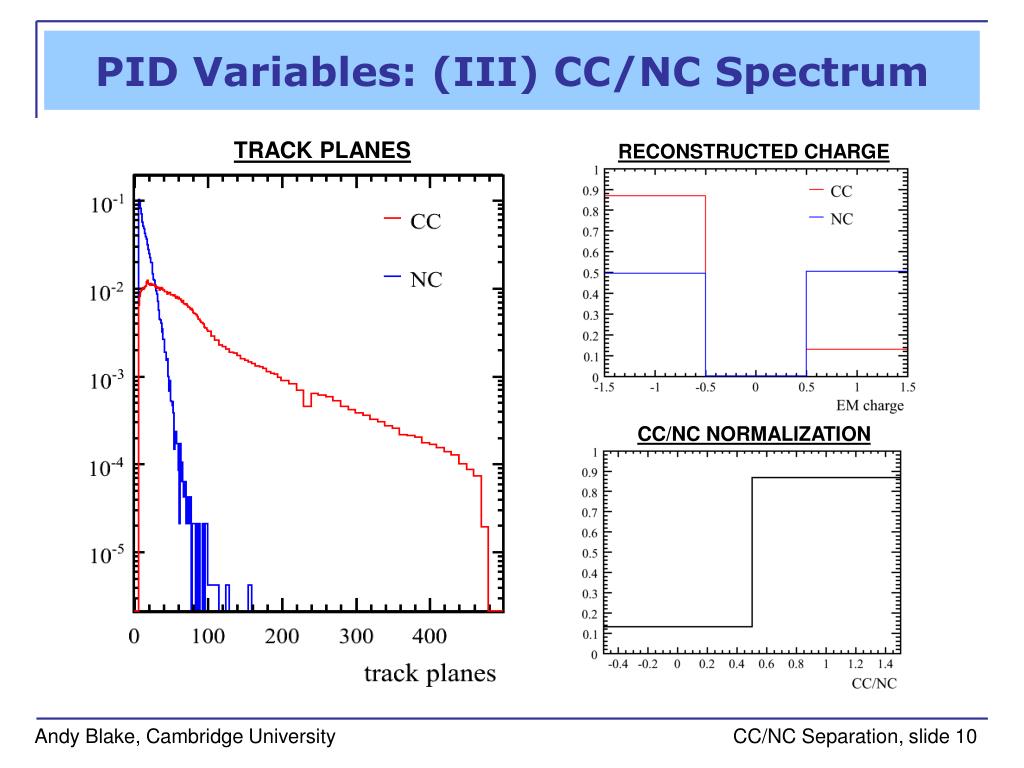 PID Variables: (III) CC/NC Spectrum

TRACK PLANES

$10^{-1}$
$10^{-2}$
$10^{-3}$
$10^{-4}$
$10^{-5}$

CC
NC

0 100 200 300 400

track planes

RECONSTRUCTED CHARGE

1
0.9
0.8
0.7
0.6
0.5
0.4
0.3
0.2
0.1
0

CC
NC

-1.5 -1 -0.5 0 0.5 1 1.5

EM charge

CC/NC NORMALIZATION

1
0.9
0.8
0.7
0.6
0.5
0.4
0.3
0.2
0.1
0

-0.4 -0.2 0 0.2 0.4 0.6 0.8 1 1.2 1.4

CC/NC

Andy Blake, Cambridge University

CC/NC Separation, slide 10